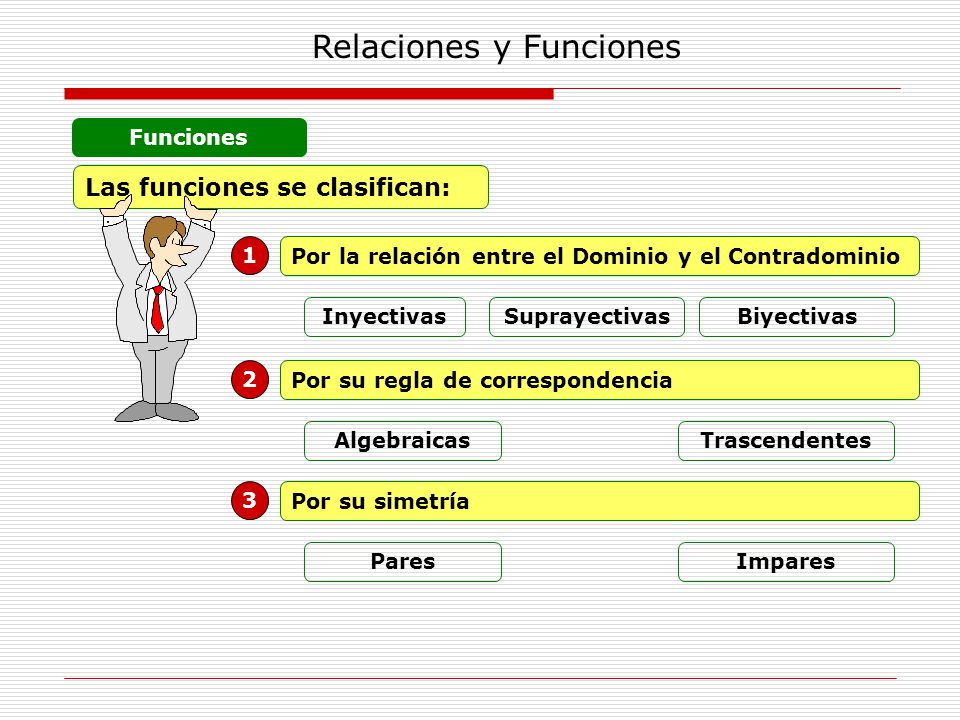 Relaciones y Funciones

Funciones

Las funciones se clasifican:

1 Por la relación entre el Dominio y el Contradominio

Inyectivas Suprayectivas Biyectivas

2 Por su regla de correspondencia

Algebraicas Trascendentes

3 Por su simetría

Pares Impares